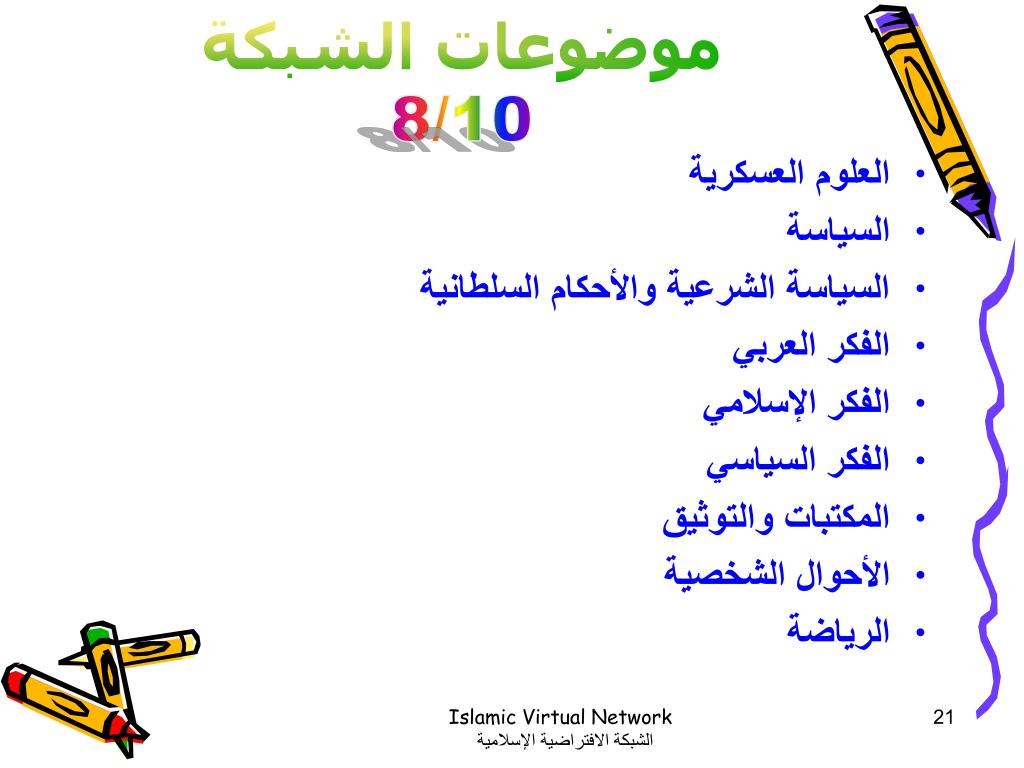 موضوعات الشبكة
8/10

• العلوم العسكرية
• السياسة
• السياسة الشرعية والأحكام السلطانية
• الفكر العربي
• الفكر الإسلامي
• الفكر السياسي
• المكتبات والتوثيق
• الأحوال الشخصية
• الرياضة

Islamic Virtual Network
الشبكة الافتراضية الإسلامية
21